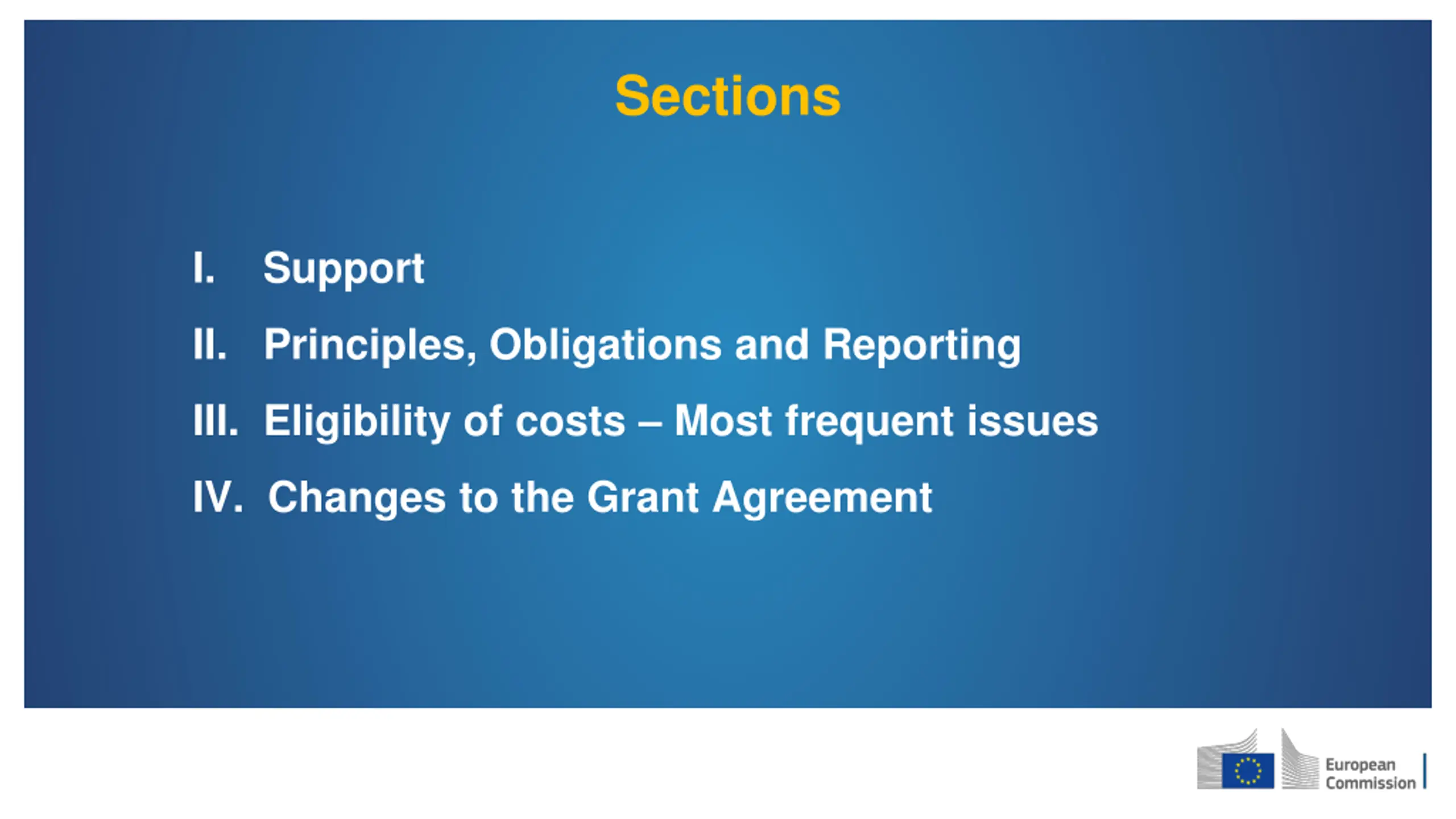 Sections

I. Support

II. Principles, Obligations and Reporting

III. Eligibility of costs – Most frequent issues

IV. Changes to the Grant Agreement

European Commission